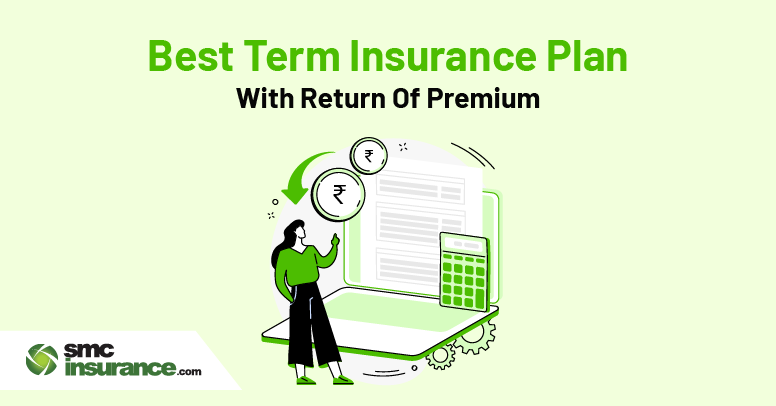 Best Term Insurance Plan
With Return Of Premium

₹

₹

smc
insurance.com